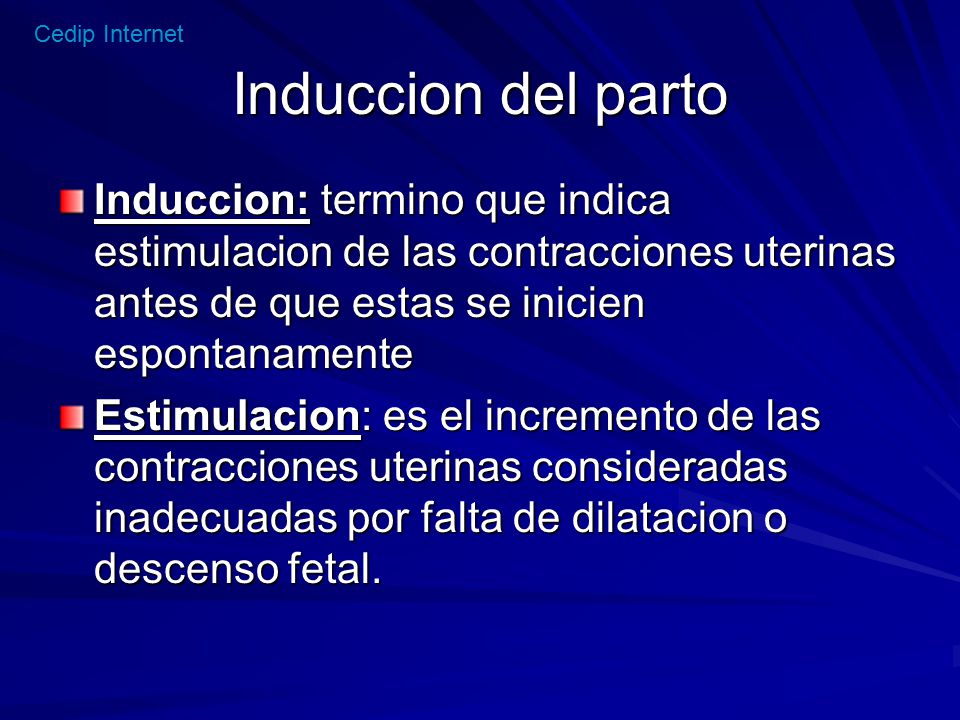 Cedip Internet

Induccion del parto

Induccion: termino que indica estimulacion de las contracciones uterinas antes de que estas se inicien espontanamente

Estimulacion: es el incremento de las contracciones uterinas consideradas inadecuadas por falta de dilatacion o descenso fetal.